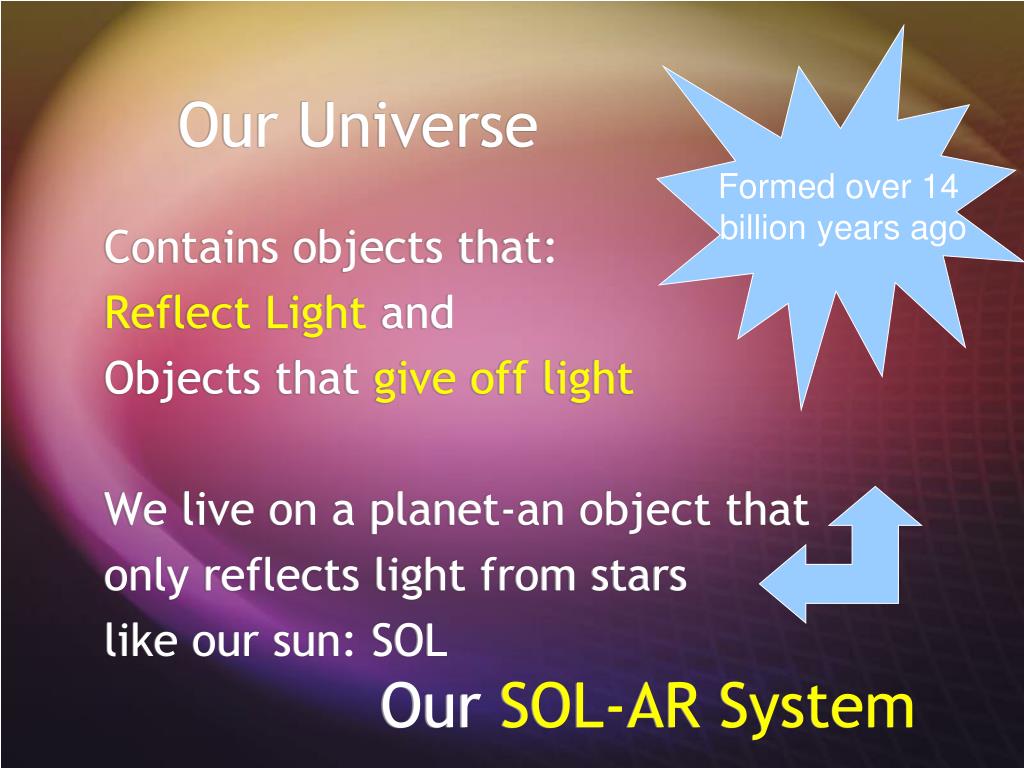 Our Universe

Formed over 14 billion years ago

Contains objects that:
Reflect Light and
Objects that give off light

We live on a planet-an object that only reflects light from stars like our sun: SOL

Our SOL-AR System